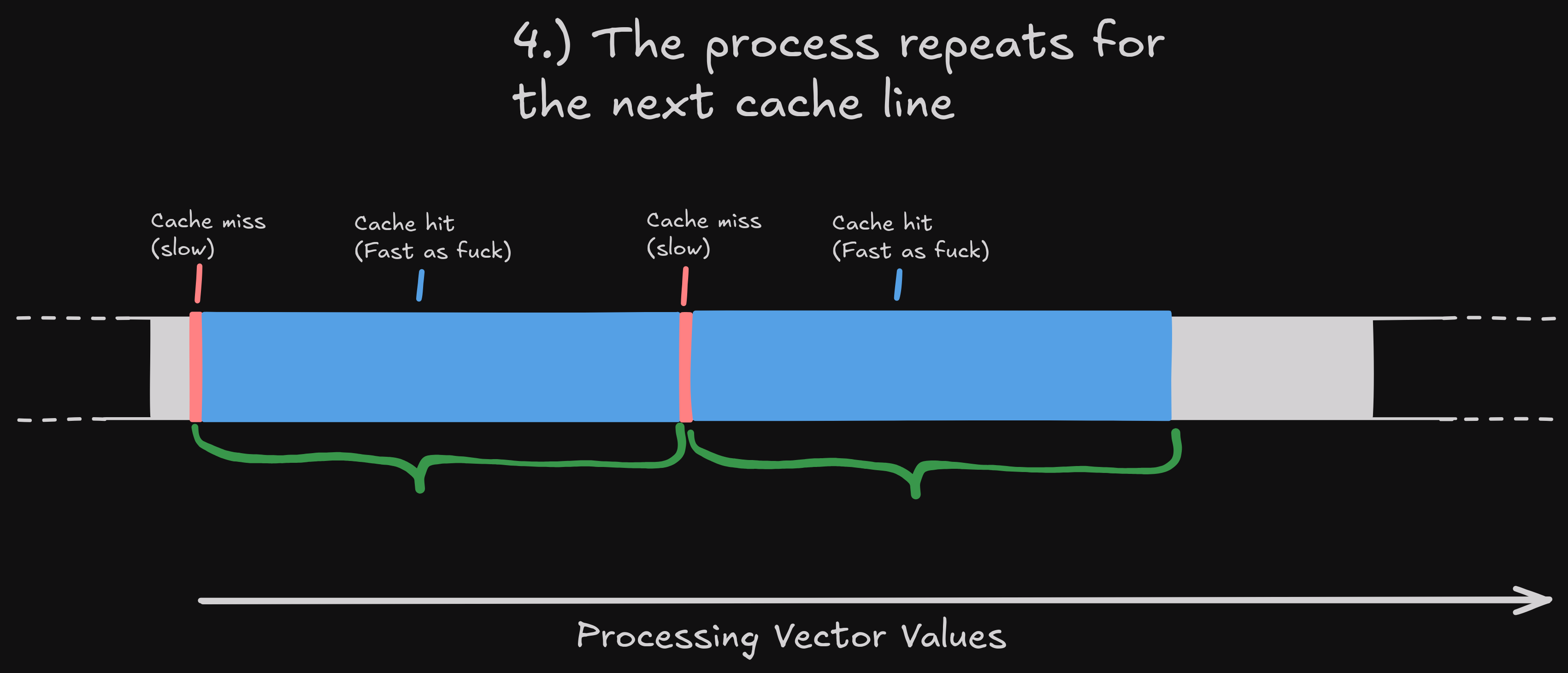 4.) The process repeats for the next cache line

Cache miss
(slow)

Cache hit
(Fast as fuck)

Cache miss
(slow)

Cache hit
(Fast as fuck)

Processing Vector Values